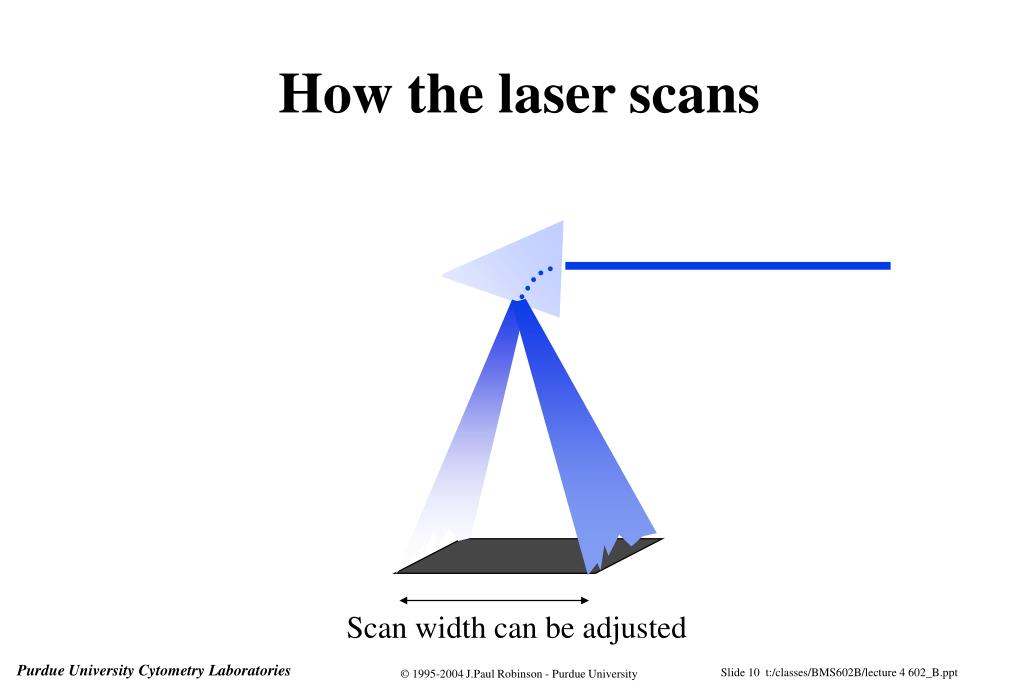 How the laser scans

Scan width can be adjusted

Purdue University Cytometry Laboratories

© 1995-2004 J.Paul Robinson - Purdue University

Slide 10 t:/classes/BMS602B/lecture 4 602_B.ppt